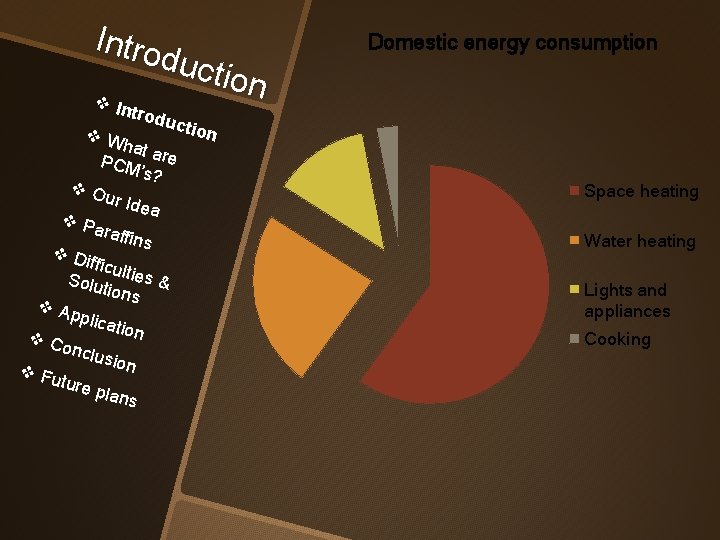 Introduction

❖ Introduction
❖ What are PCM's?
❖ Our Idea
❖ Paraffins
❖ Difficulties & Solutions
❖ Application
❖ Conclusion
❖ Future plans

Domestic energy consumption

Space heating
Water heating
Lights and appliances
Cooking